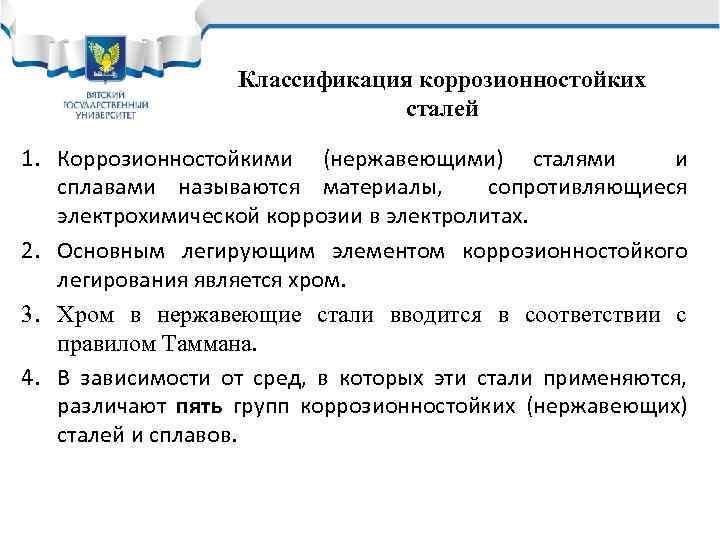 ВЯТСКИЙ ГОСУДАРСТВЕННЫЙ УНИВЕРСИТЕТ

Классификация коррозионностойких сталей

1. Коррозионностойкими (нержавеющими) сталями и сплавами называются материалы, сопротивляющиеся электрохимической коррозии в электролитах.

2. Основным легирующим элементом коррозионностойкого легирования является хром.

3. Хром в нержавеющие стали вводится в соответствии с правилом Таммана.

4. В зависимости от сред, в которых эти стали применяются, различают пять групп коррозионностойких (нержавеющих) сталей и сплавов.